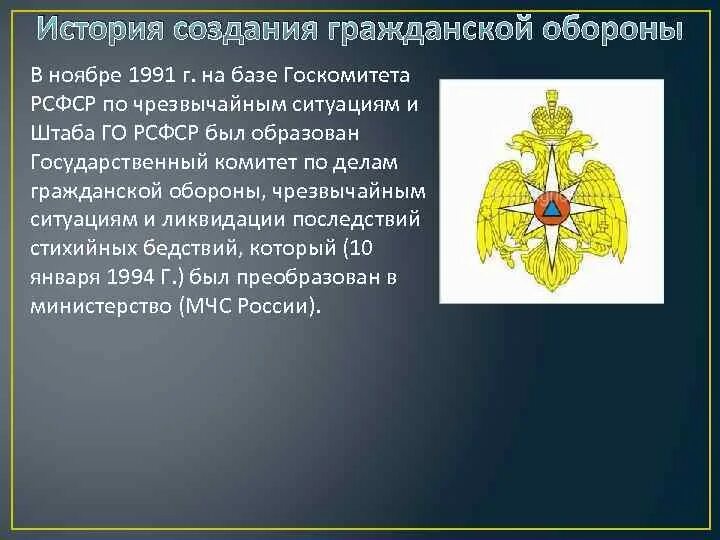 История создания гражданской обороны

В ноябре 1991 г. на базе Госкомитета РСФСР по чрезвычайным ситуациям и Штаба ГО РСФСР был образован Государственный комитет по делам гражданской обороны, чрезвычайным ситуациям и ликвидации последствий стихийных бедствий, который (10 января 1994 Г.) был преобразован в министерство (МЧС России).